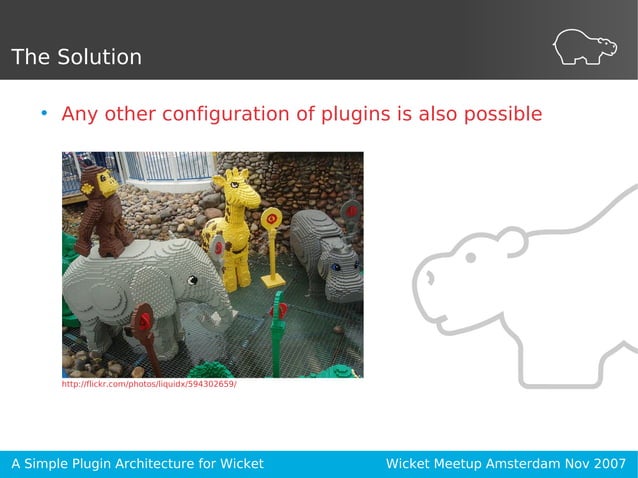 The Solution

• Any other configuration of plugins is also possible

http://flickr.com/photos/liquidx/594302659/

A Simple Plugin Architecture for Wicket

Wicket Meetup Amsterdam Nov 2007